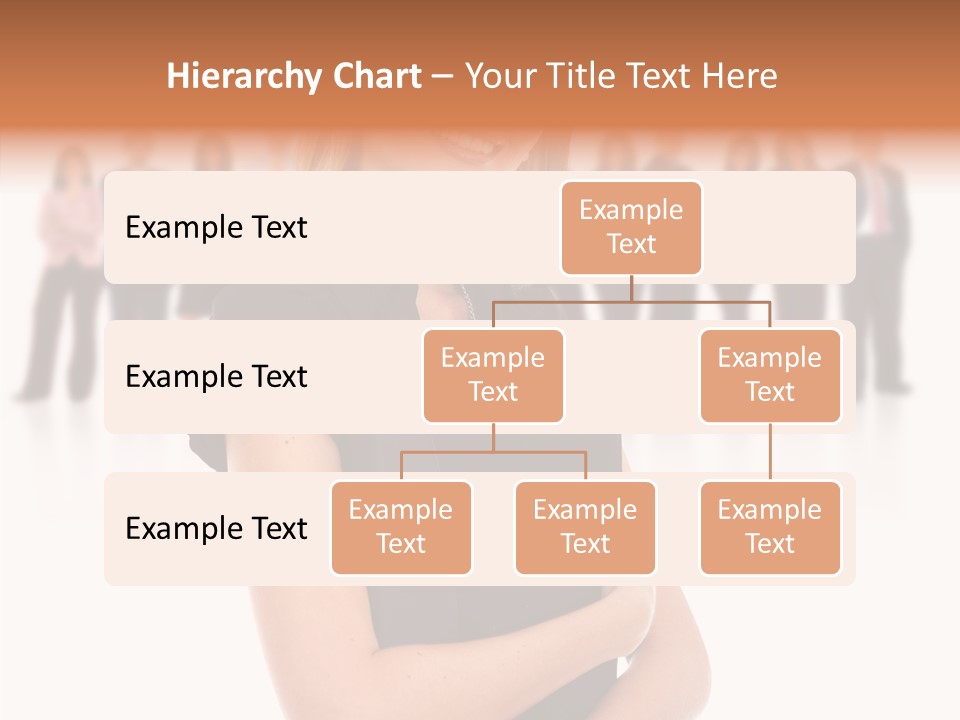 Hierarchy Chart – Your Title Text Here

Example Text

Example Text

Example Text

Example Text

Example Text

Example Text

Example Text

Example Text

Example Text